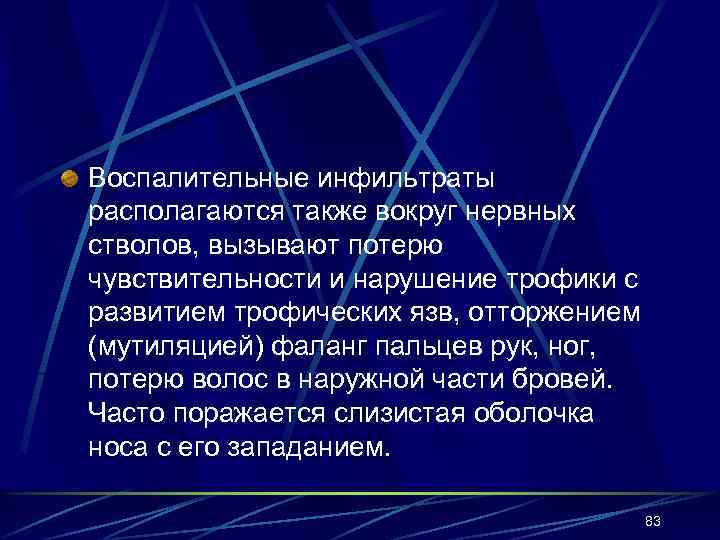 Воспалительные инфильтраты располагаются также вокруг нервных стволов, вызывают потерю чувствительности и нарушение трофики с развитием трофических язв, отторжением (мутиляцией) фаланг пальцев рук, ног, потерю волос в наружной части бровей. Часто поражается слизистая оболочка носа с его западанием.

83